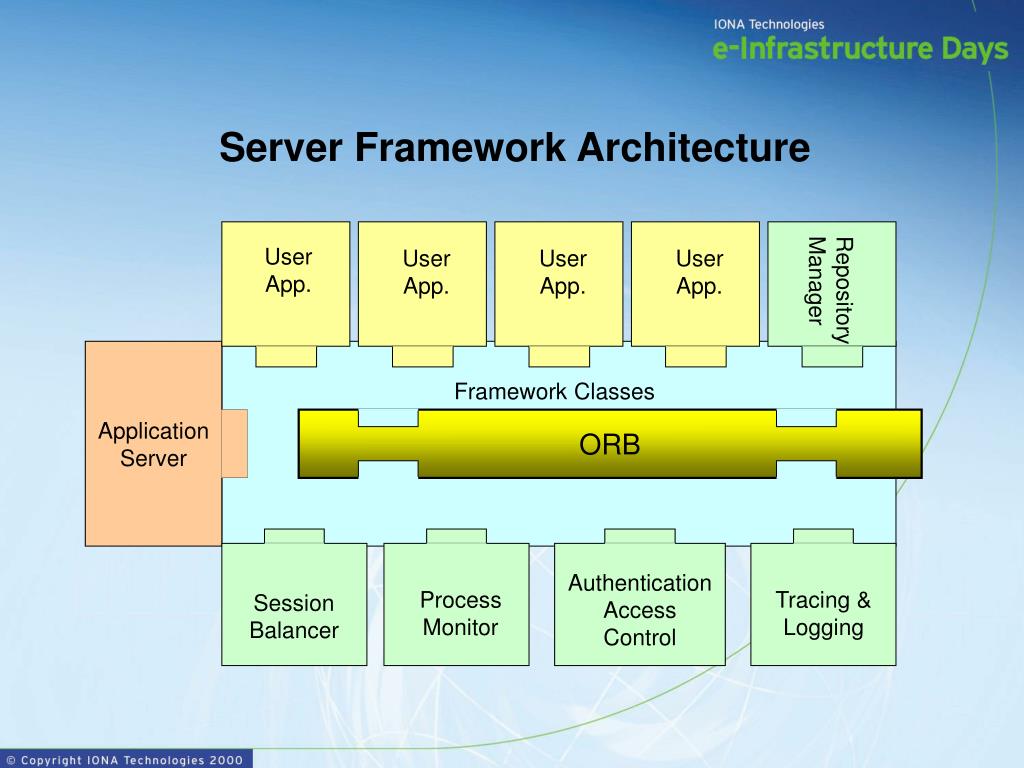 IONA Technologies
e-Infrastructure Days

Server Framework Architecture

User App.

User App.

User App.

User App.

Repository Manager

Application Server

Framework Classes

ORB

Session Balancer

Process Monitor

Authentication Access Control

Tracing & Logging

© Copyright IONA Technologies 2000